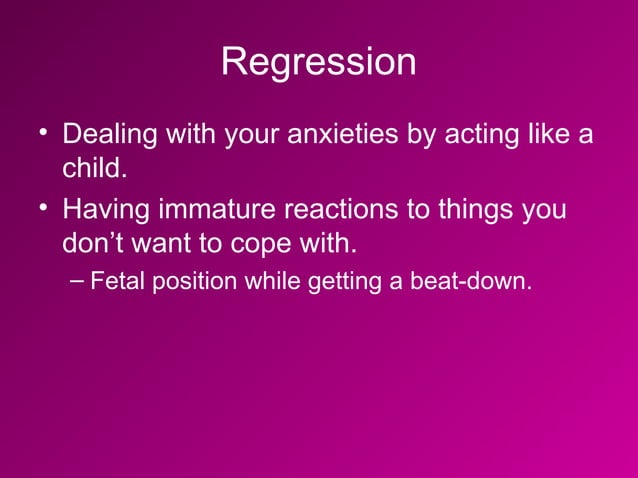 Regression

• Dealing with your anxieties by acting like a child.
• Having immature reactions to things you don’t want to cope with.
– Fetal position while getting a beat-down.